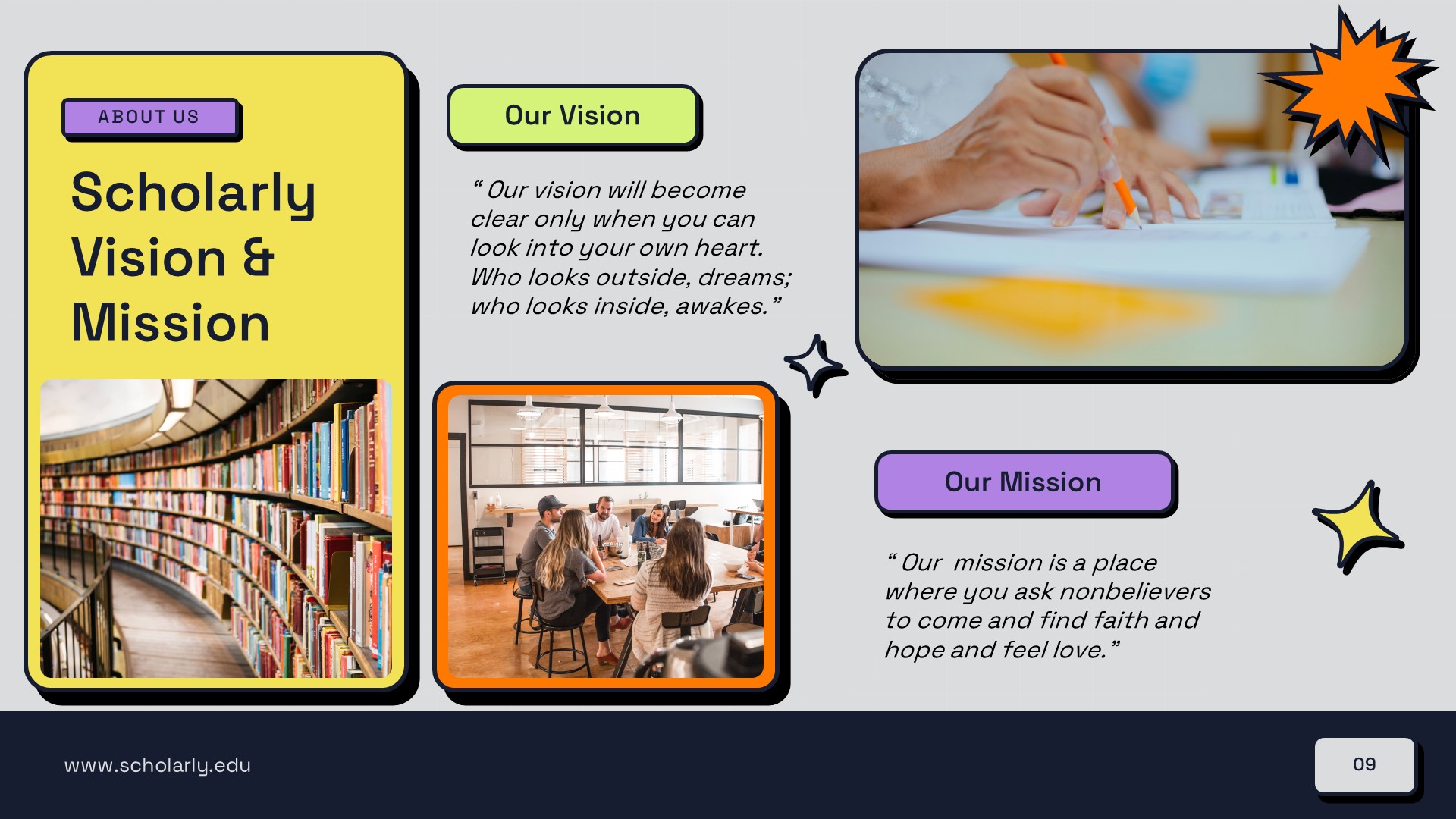 ABOUT US

Scholarly Vision & Mission

Our Vision

“ Our vision will become clear only when you can look into your own heart. Who looks outside, dreams; who looks inside, awakes.”

Our Mission

“ Our mission is a place where you ask nonbelievers to come and find faith and hope and feel love.”

www.scholarly.edu

09